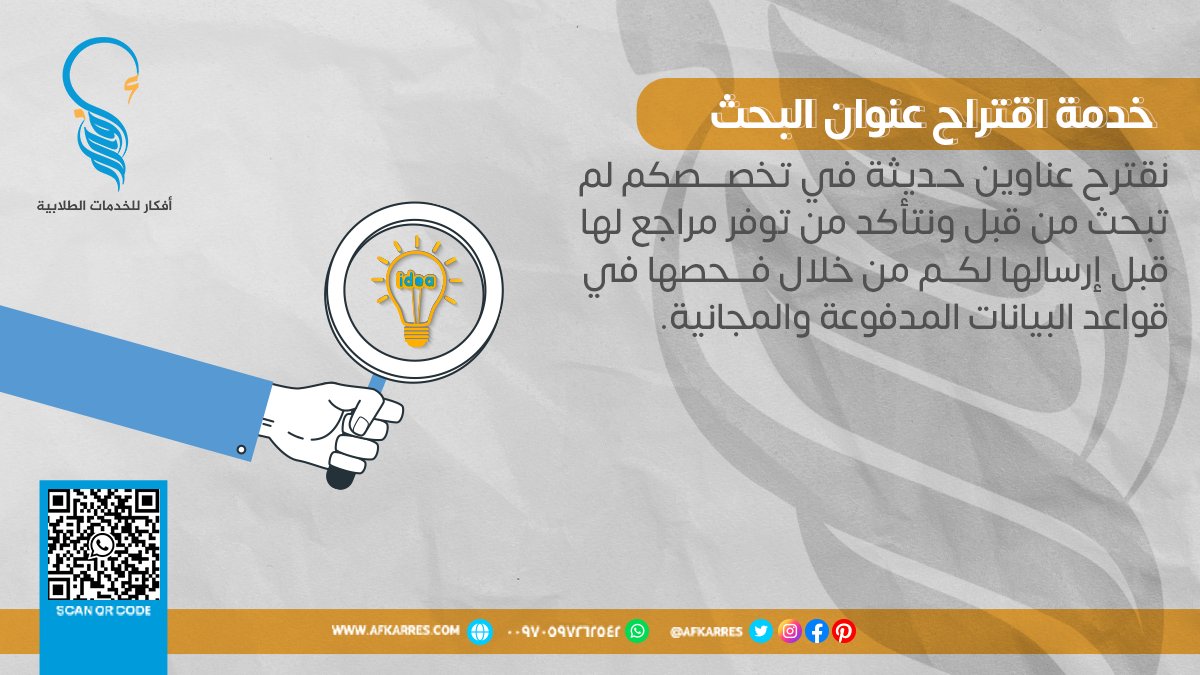 أفكار للخدمات الطلابية

خدمة اقتراح عنوان البحث

نقترح عناوين حديثة في تخصصكم لم تبحث من قبل ونتأكد من توفر مراجع لها قبل إرسالها لكم من خلال فحصها في قواعد البيانات المدفوعة والمجانية.

idea

SCAN QR CODE

WWW.AFKARRES.COM ٠٠٩٧٠٥٩٧٦٢٥٤٢ @AFKARRES